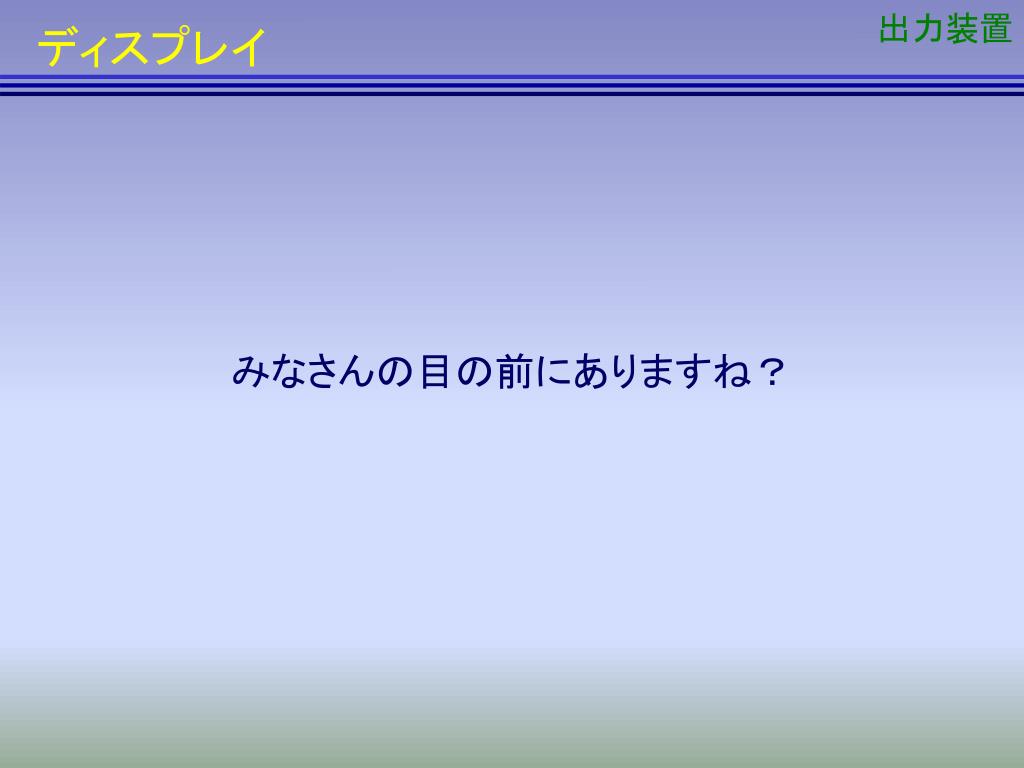 ディスプレイ

出力装置

みなさんの目の前にありますね？